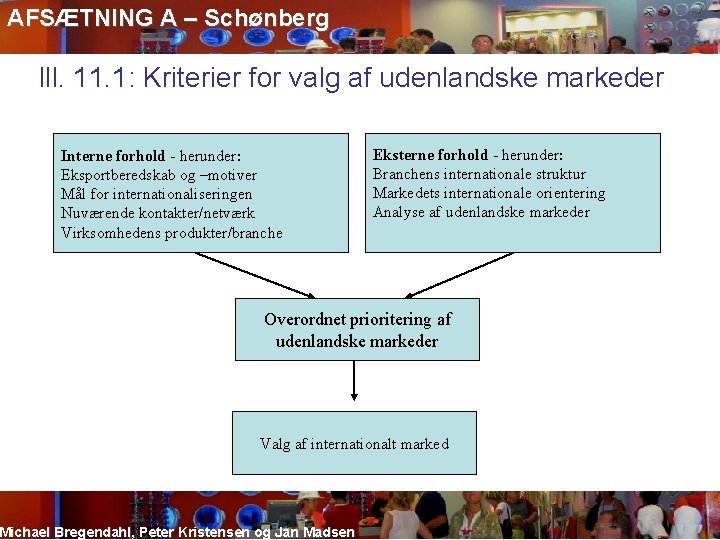 AFSÆTNING A – Schønberg

Ill. 11.1: Kriterier for valg af udenlandske markeder

Interne forhold - herunder:
Eksportberedskab og –motiver
Mål for internationaliseringen
Nuværende kontakter/netværk
Virksomhedens produkter/branche

Eksterne forhold - herunder:
Branchens internationale struktur
Markedets internationale orientering
Analyse af udenlandske markeder

Overordnet prioritering af udenlandske markeder

Valg af internationalt marked

Michael Bregendahl, Peter Kristensen og Jan Madsen